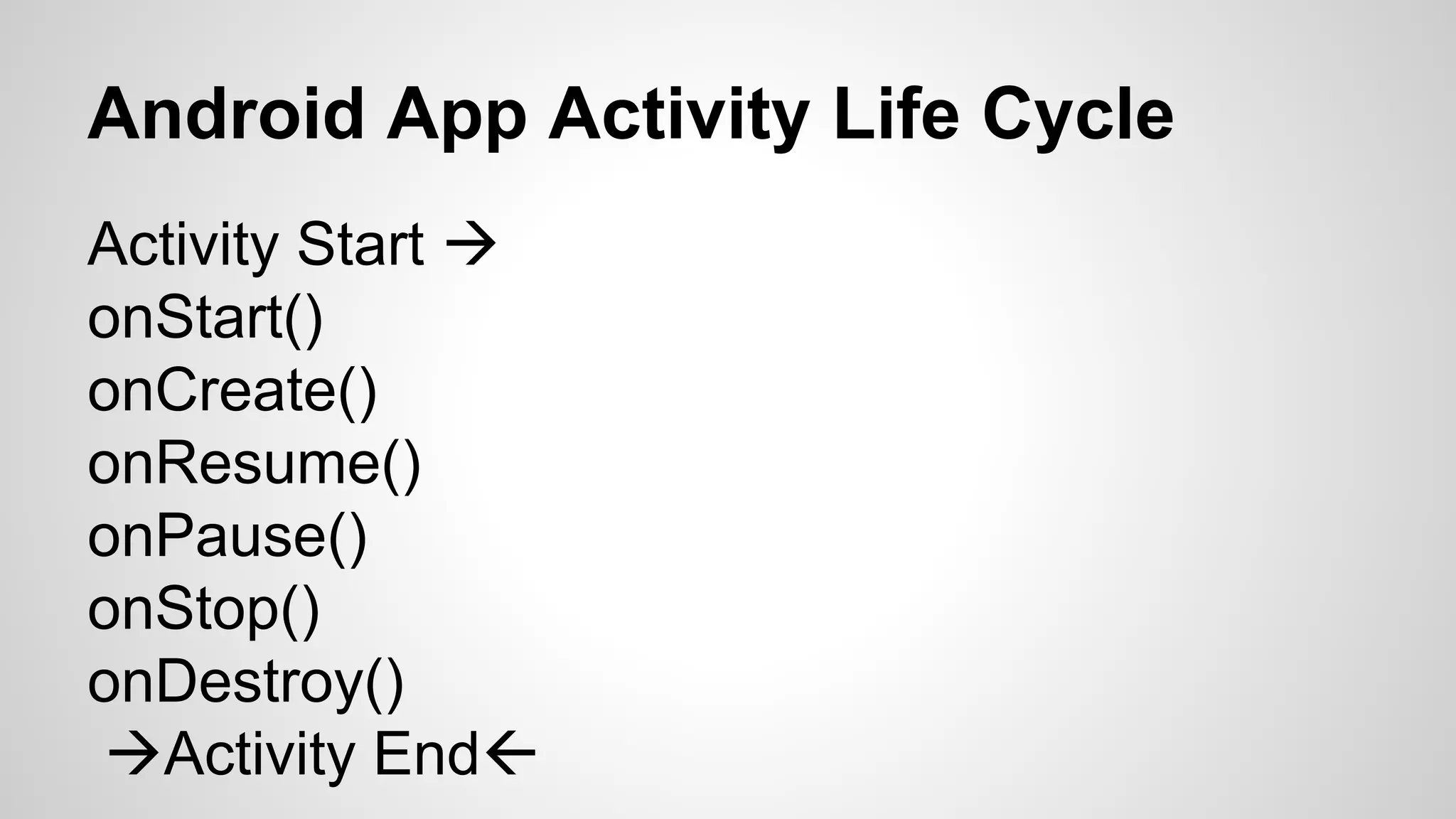 Android App Activity Life Cycle

Activity Start →
onStart()
onCreate()
onResume()
onPause()
onStop()
onDestroy()
→Activity End←